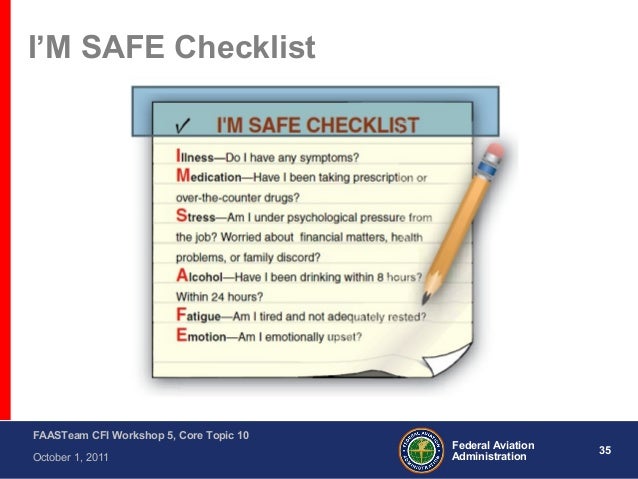 I'M SAFE Checklist

✓ I'M SAFE CHECKLIST

Illness—Do I have any symptoms?
Medication—Have I been taking prescription or over-the-counter drugs?
Stress—Am I under psychological pressure from the job? Worried about financial matters, health problems, or family discord?
Alcohol—Have I been drinking within 8 hours? Within 24 hours?
Fatigue—Am I tired and not adequately rested?
Emotion—Am I emotionally upset?

FAASTeam CFI Workshop 5, Core Topic 10
October 1, 2011

FEDERAL AVIATION ADMINISTRATION

Federal Aviation Administration

35